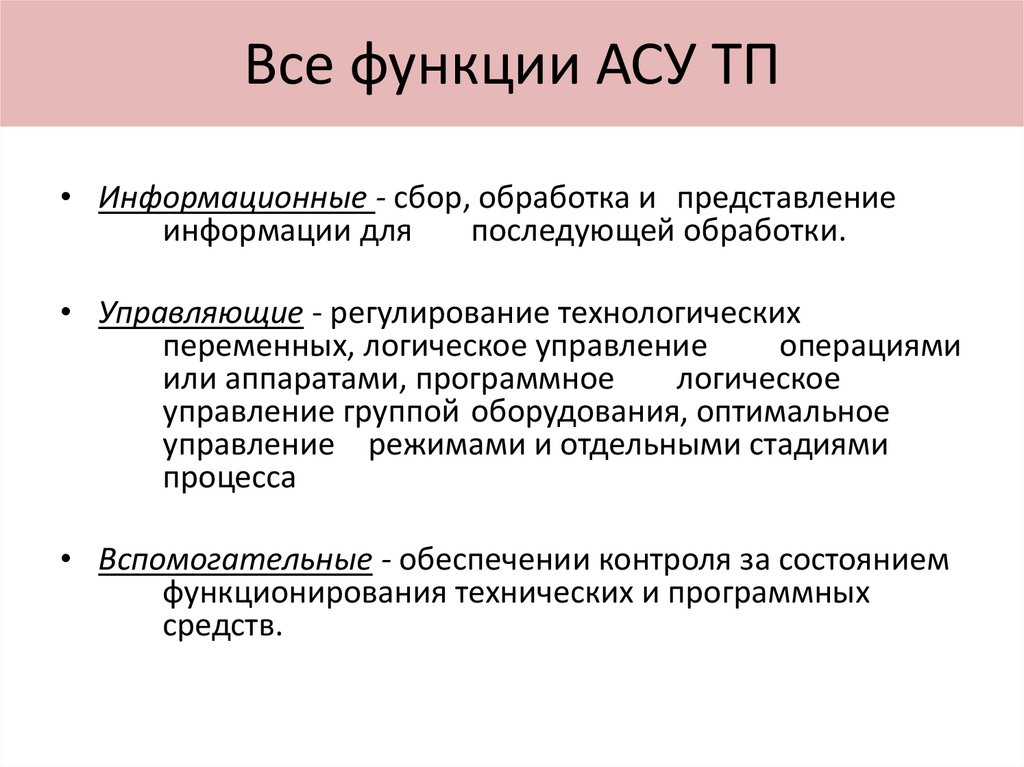 Все функции АСУ ТП

• Информационные - сбор, обработка и представление информации для последующей обработки.

• Управляющие - регулирование технологических переменных, логическое управление операциями или аппаратами, программное логическое управление группой оборудования, оптимальное управление режимами и отдельными стадиями процесса

• Вспомогательные - обеспечении контроля за состоянием функционирования технических и программных средств.